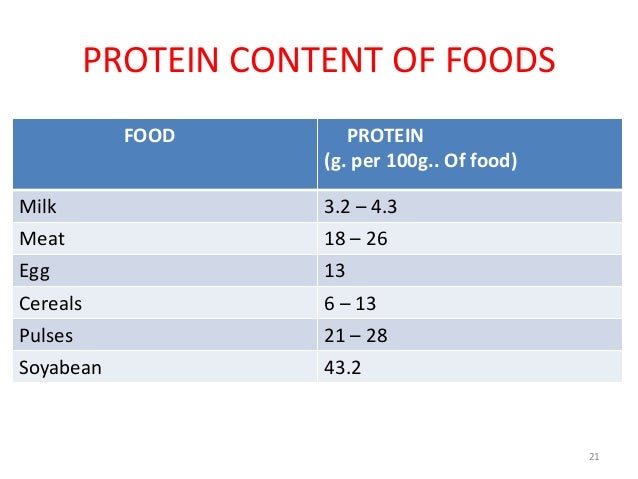 PROTEIN CONTENT OF FOODS

| FOOD | PROTEIN (g. per 100g.. Of food) |
|---|---|
| Milk | 3.2 – 4.3 |
| Meat | 18 – 26 |
| Egg | 13 |
| Cereals | 6 – 13 |
| Pulses | 21 – 28 |
| Soyabean | 43.2 |

21